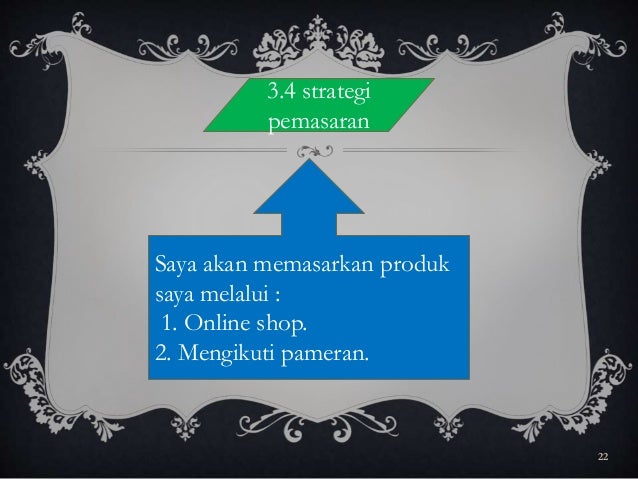 3.4 strategi pemasaran

Saya akan memasarkan produk saya melalui :
1. Online shop.
2. Mengikuti pameran.

22